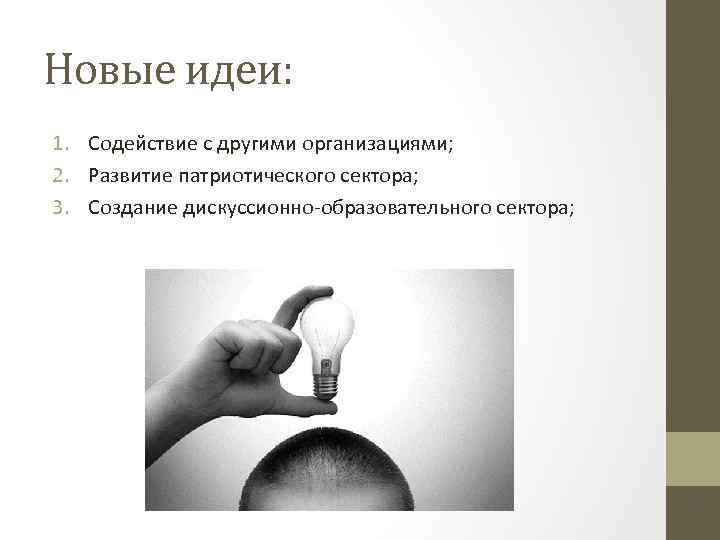 Новые идеи:

1. Содействие с другими организациями;
2. Развитие патриотического сектора;
3. Создание дискуссионно-образовательного сектора;